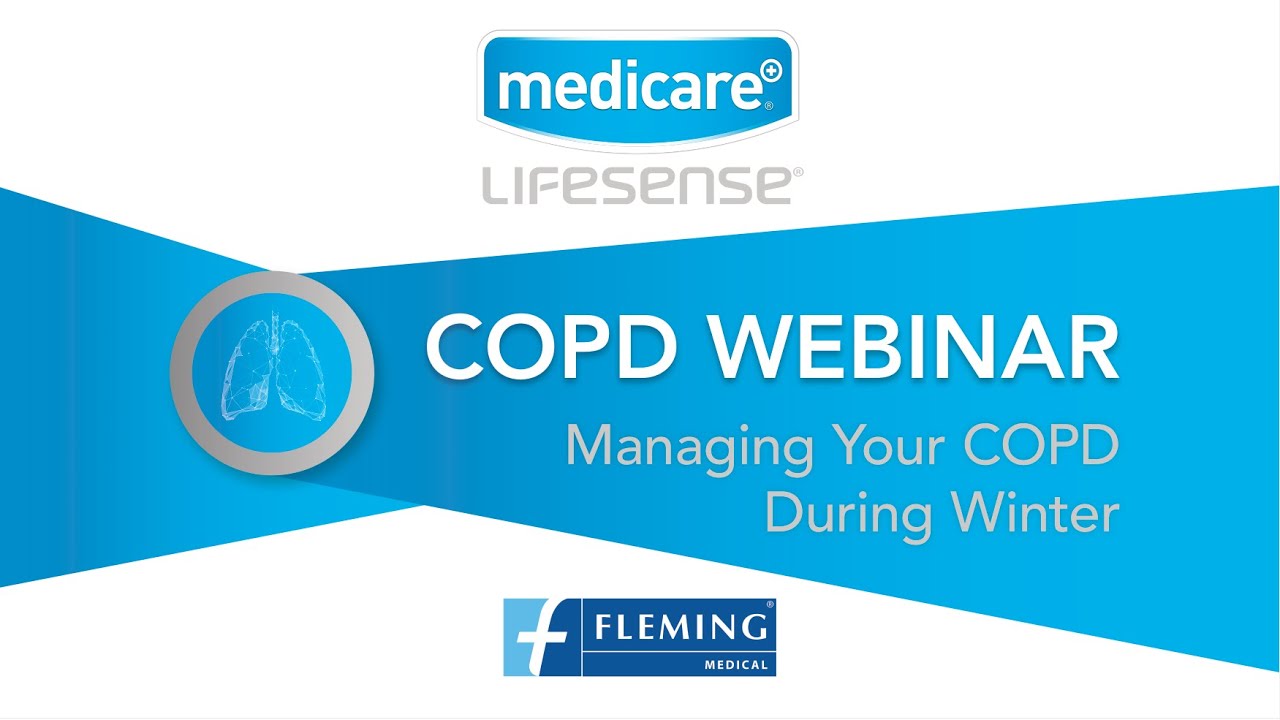 medicare®

LIFESENSE®

COPD WEBINAR

Managing Your COPD During Winter

FLEMING®
MEDICAL